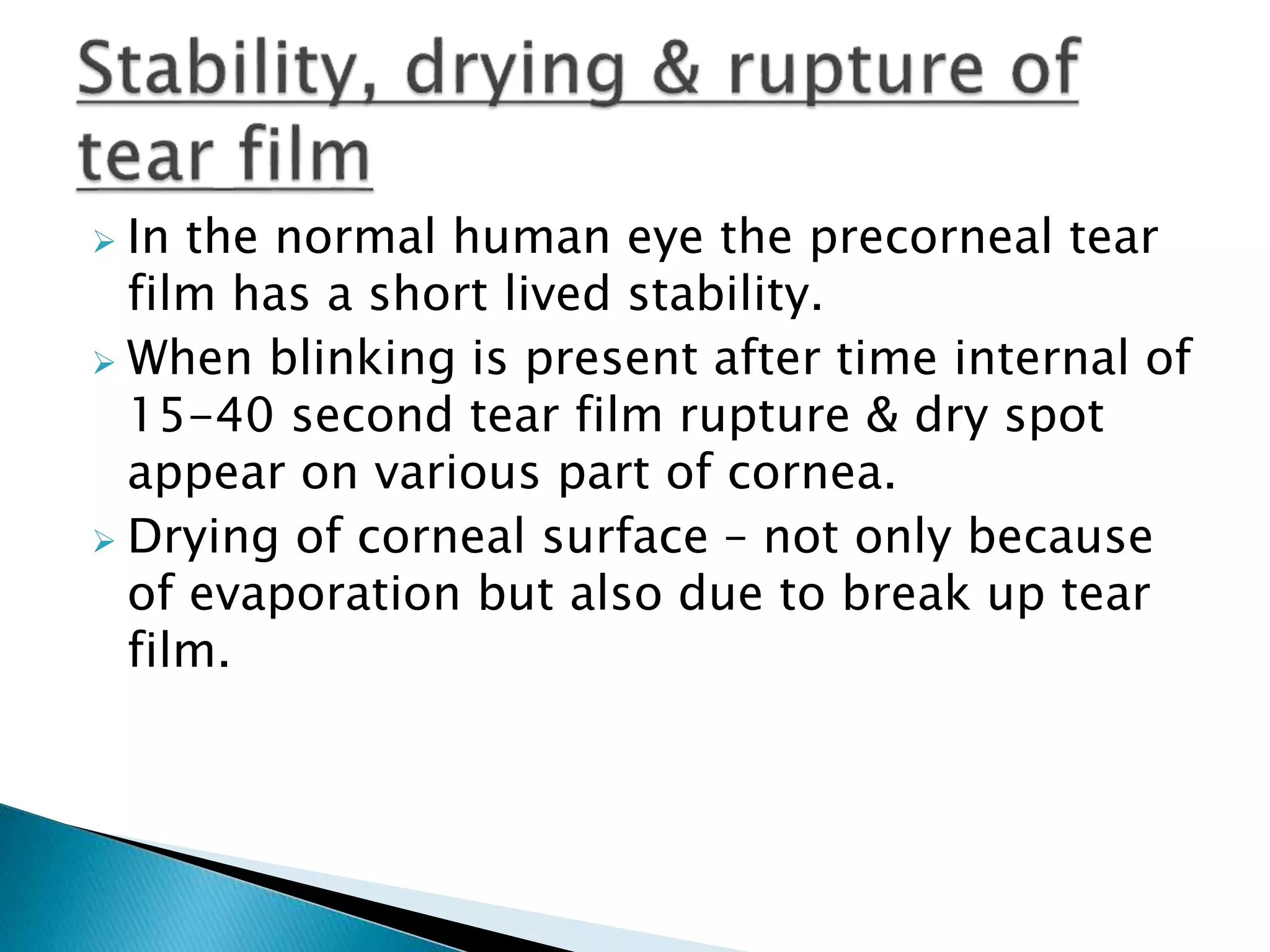 Stability, drying & rupture of tear film

➢ In the normal human eye the precorneal tear film has a short lived stability.
➢ When blinking is present after time internal of 15-40 second tear film rupture & dry spot appear on various part of cornea.
➢ Drying of corneal surface – not only because of evaporation but also due to break up tear film.